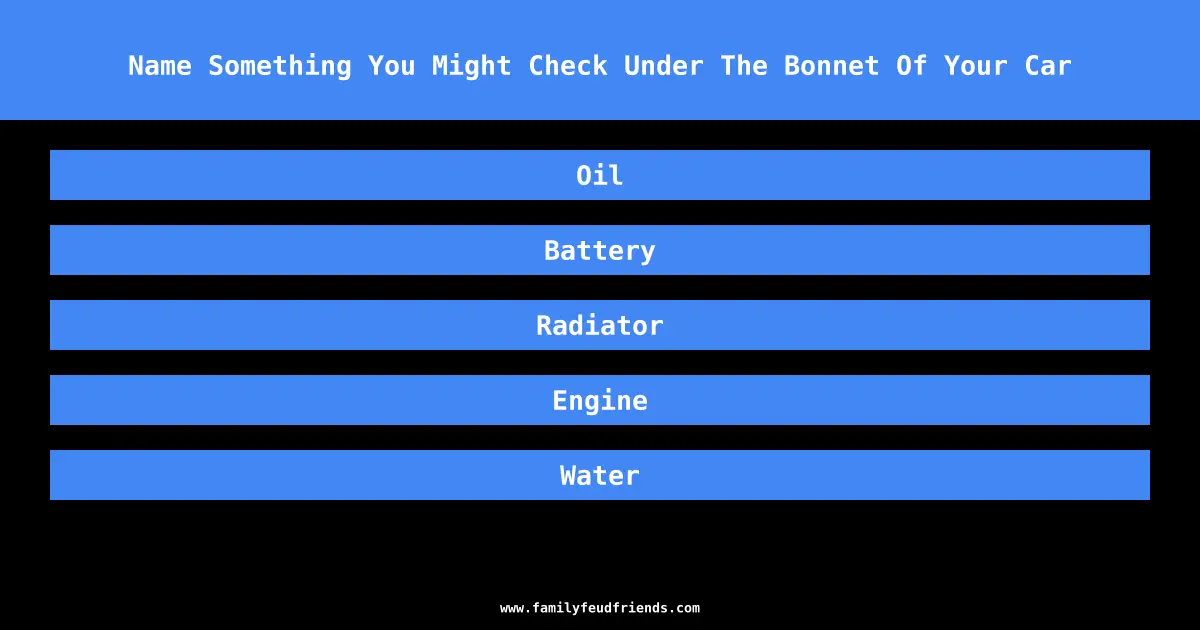 Name Something You Might Check Under The Bonnet Of Your Car

Oil

Battery

Radiator

Engine

Water

www.familyfeudfriends.com